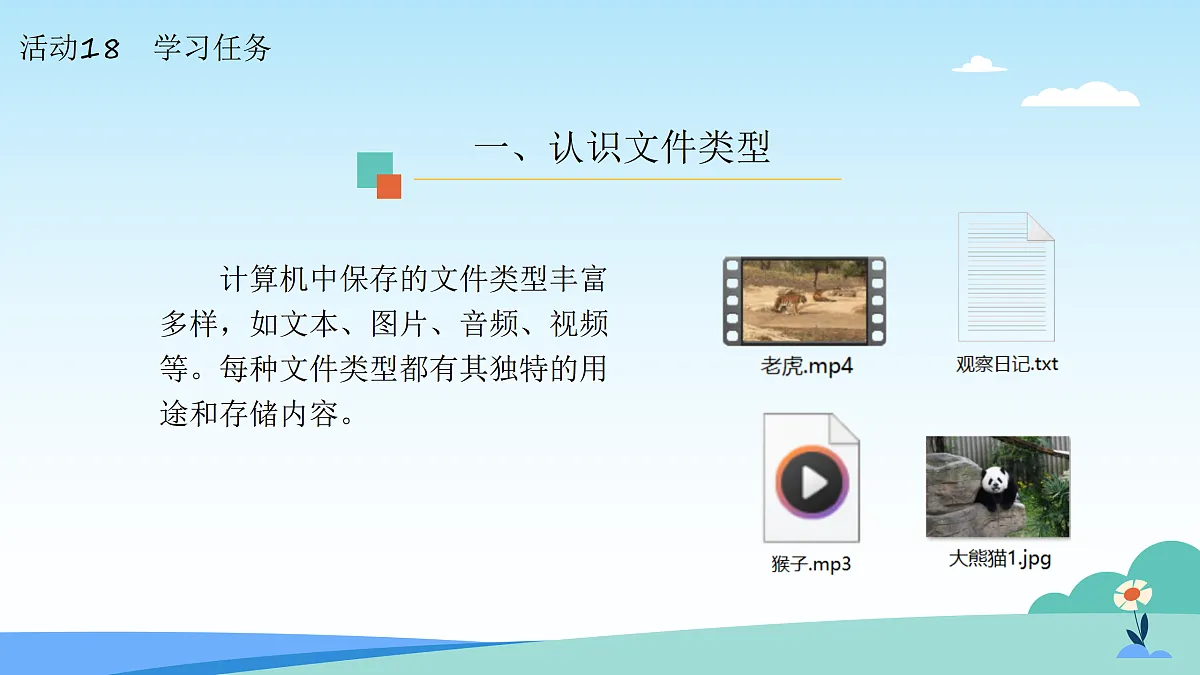 活动18 学习任务

一、认识文件类型

计算机中保存的文件类型丰富多样，如文本、图片、音频、视频等。每种文件类型都有其独特的用途和存储内容。

老虎.mp4

观察日记.txt

猴子.mp3

大熊猫1.jpg